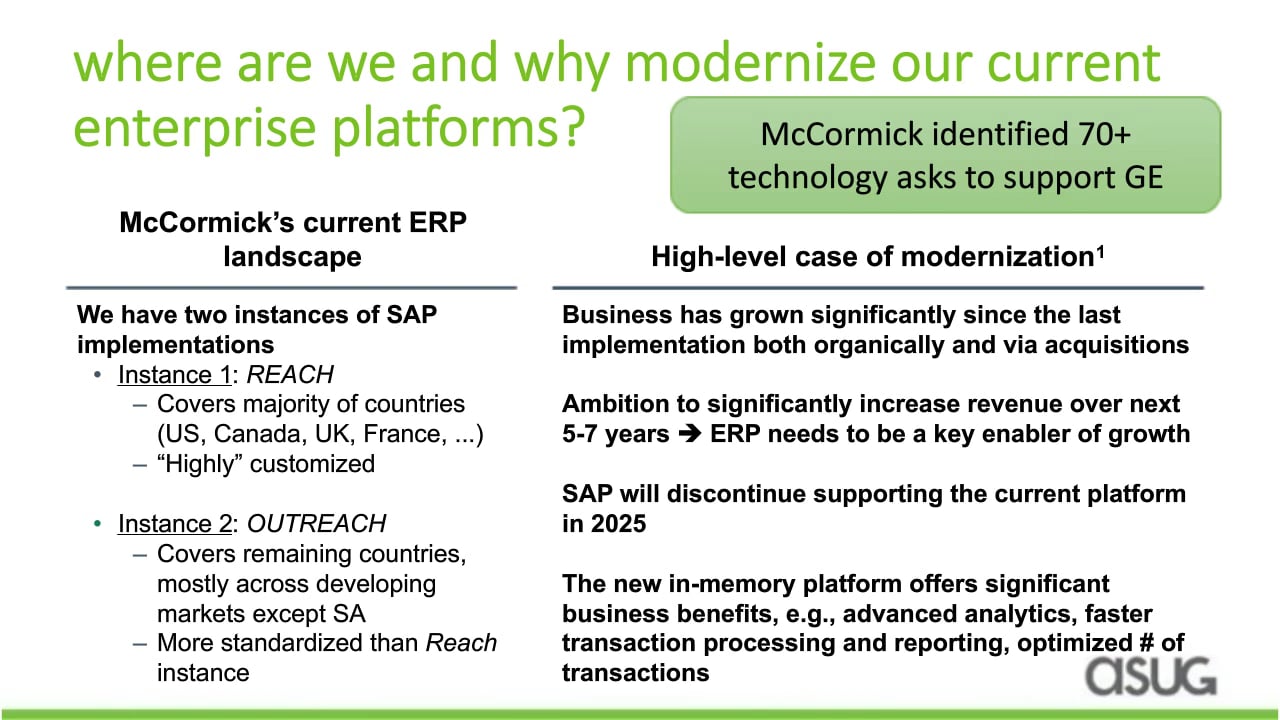 where are we and why modernize our current enterprise platforms?

McCormick identified 70+ technology asks to support GE

McCormick's current ERP landscape

We have two instances of SAP implementations
• Instance 1: REACH
– Covers majority of countries (US, Canada, UK, France, ...)
– "Highly" customized

• Instance 2: OUTREACH
– Covers remaining countries, mostly across developing markets except SA
– More standardized than Reach instance

High-level case of modernization$^1$

Business has grown significantly since the last implementation both organically and via acquisitions

Ambition to significantly increase revenue over next 5-7 years ➔ ERP needs to be a key enabler of growth

SAP will discontinue supporting the current platform in 2025

The new in-memory platform offers significant business benefits, e.g., advanced analytics, faster transaction processing and reporting, optimized # of transactions

asug